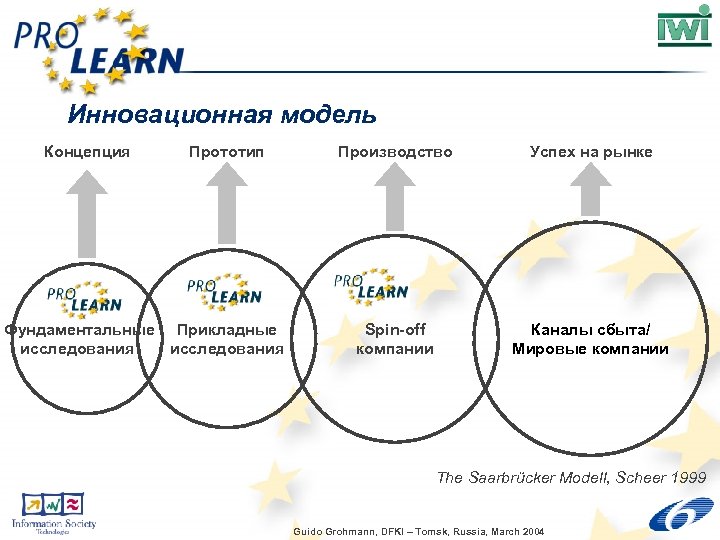 PRO LEARN

IWi

Инновационная модель

Концепция

Прототип

Производство

Успех на рынке

PRO LEARN

Фундаментальные исследования

PRO LEARN

Прикладные исследования

PRO LEARN

Spin-off компании

Каналы сбыта/ Мировые компании

The Saarbrücker Modell, Scheer 1999

Information Society Technologies

Guido Grohmann, DFKI – Tomsk, Russia, March 2004